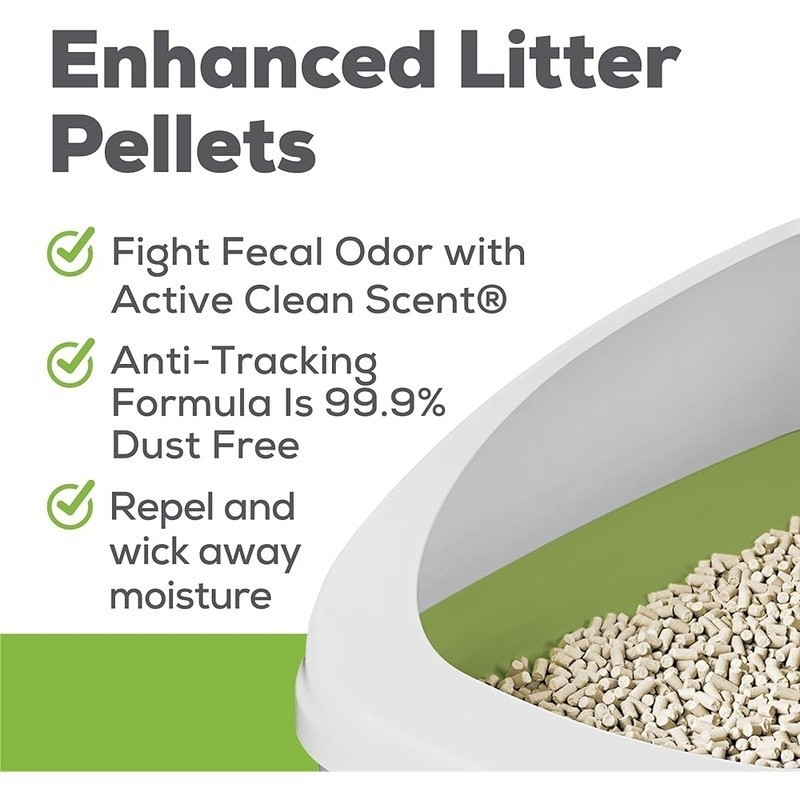 Enhanced Litter Pellets

Fight Fecal Odor with Active Clean Scent®

Anti-Tracking Formula Is 99.9% Dust Free

Repel and wick away moisture